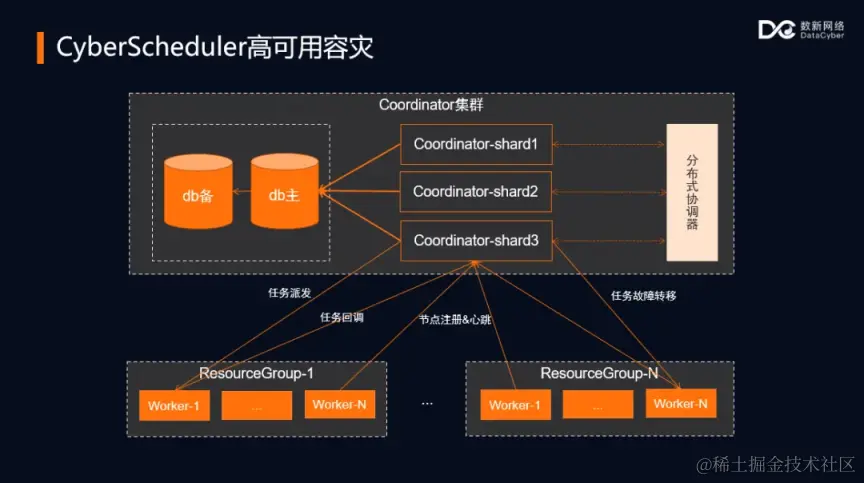 CyberScheduler高可用容灾

数新网络
DataCyber

Coordinator集群

db备

db主

Coordinator-shard1

Coordinator-shard2

Coordinator-shard3

分布式协调器

任务派发

任务回调

节点注册&心跳

任务故障转移

ResourceGroup-1

Worker-1

...

Worker-N

...

ResourceGroup-N

Worker-1

...

Worker-N

@稀土掘金技术社区